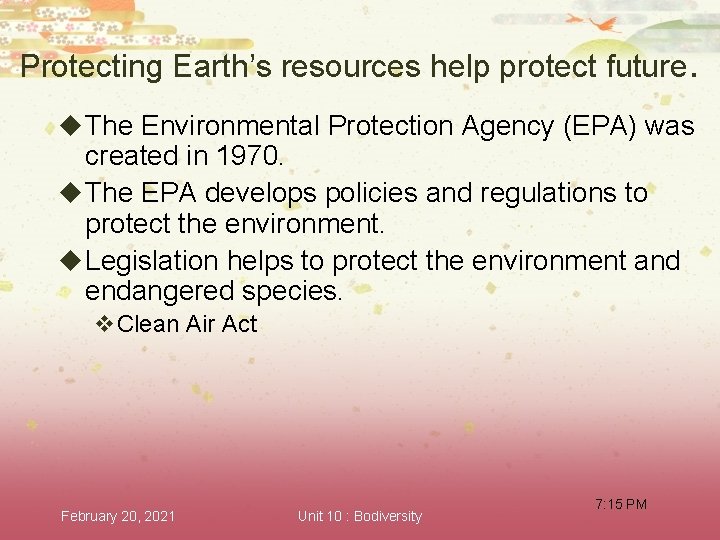 Protecting Earth's resources help protect future.

◆The Environmental Protection Agency (EPA) was created in 1970.

◆The EPA develops policies and regulations to protect the environment.

◆Legislation helps to protect the environment and endangered species.

❖Clean Air Act

February 20, 2021

Unit 10 : Bodiversity

7:15 PM